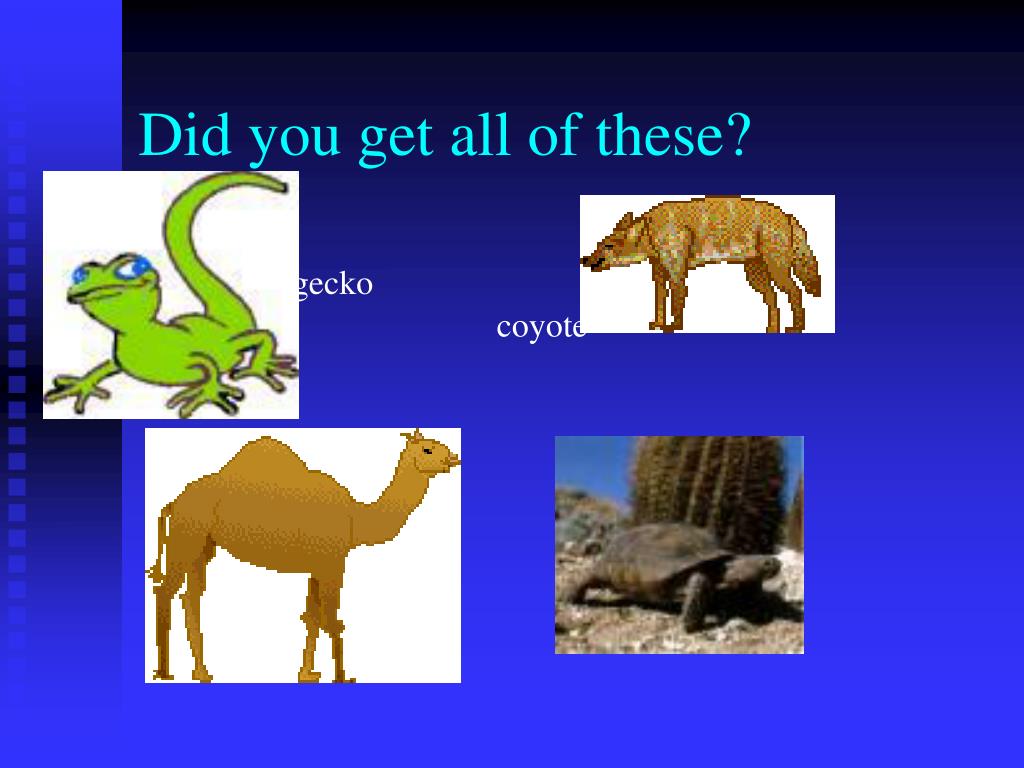 Did you get all of these?

gecko

coyote